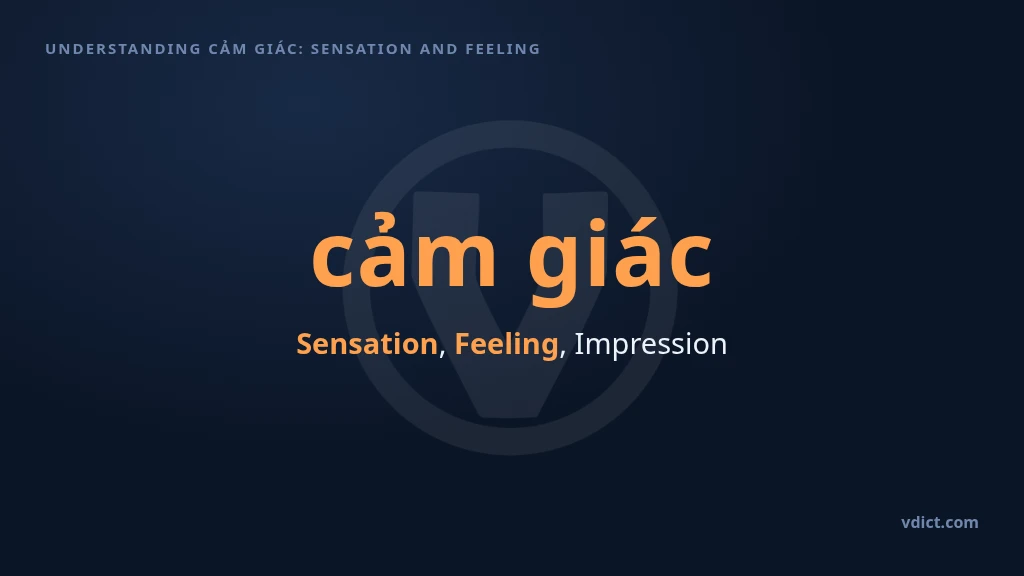 UNDERSTANDING CẢM GIÁC: SENSATION AND FEELING

cảm giác

Sensation, Feeling, Impression

vdict.com